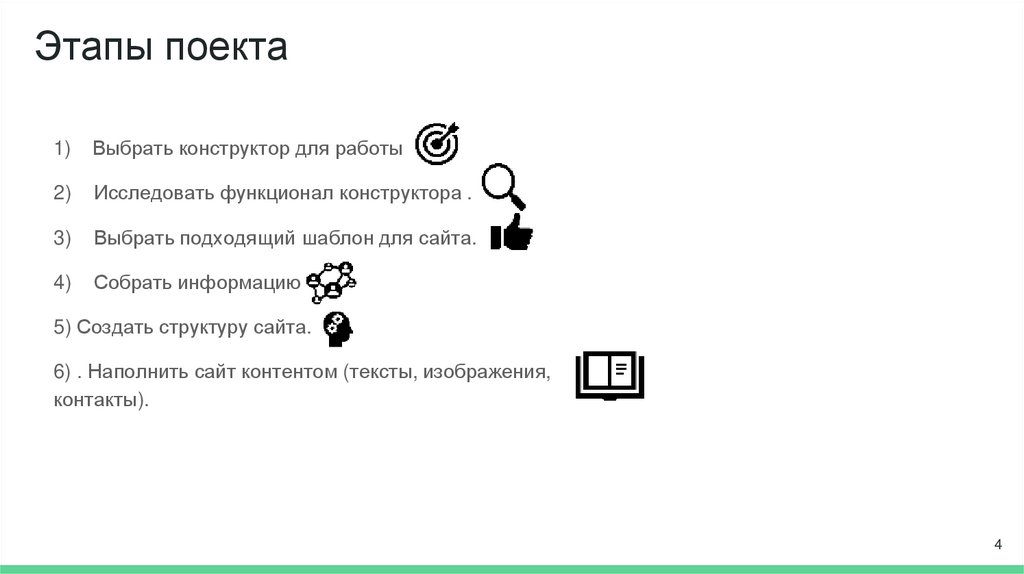 Этапы поекта

1) Выбрать конструктор для работы

2) Исследовать функционал конструктора .

3) Выбрать подходящий шаблон для сайта.

4) Собрать информацию

5) Создать структуру сайта.

6) . Наполнить сайт контентом (тексты, изображения, контакты).

4